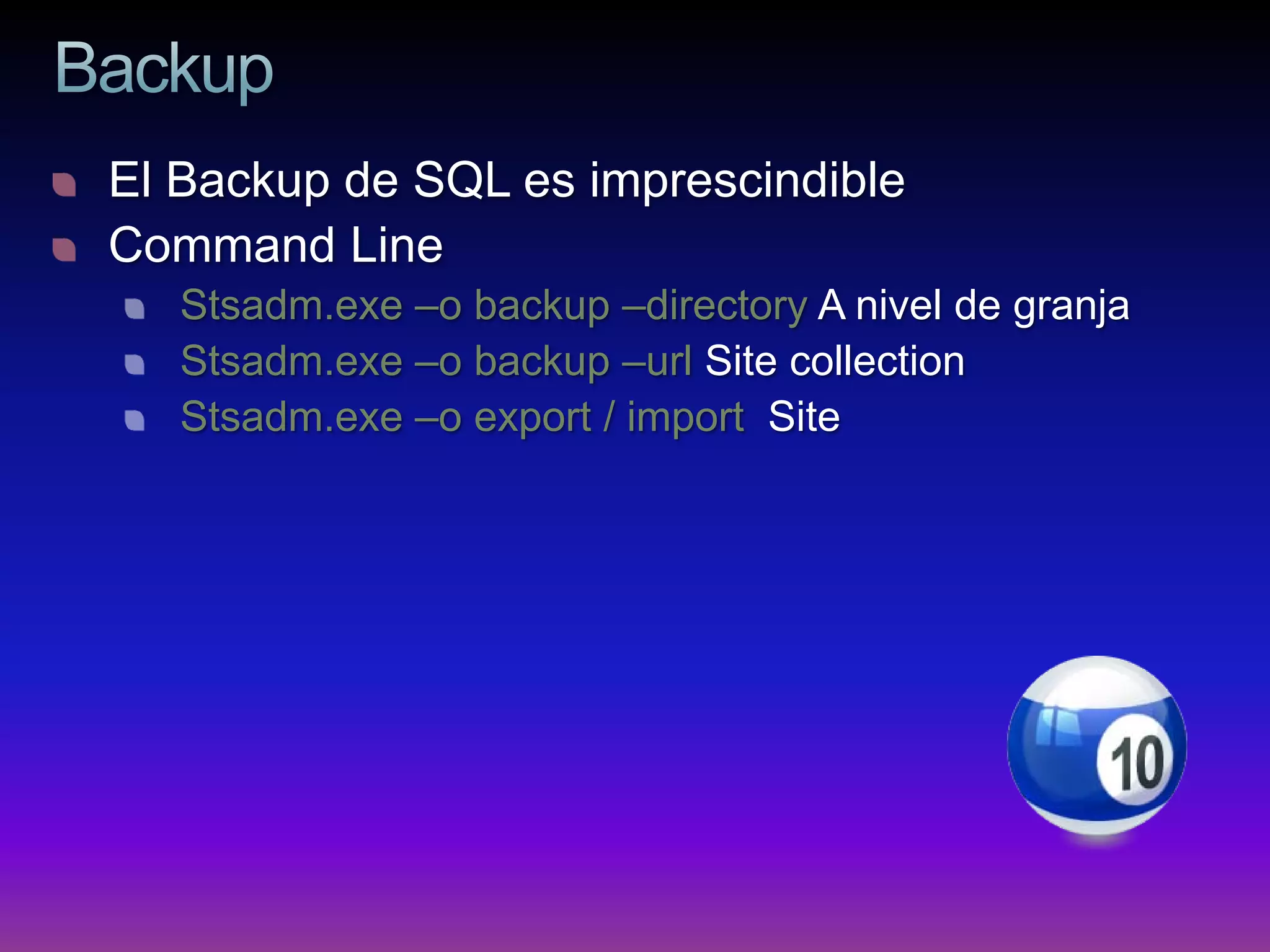 Backup

El Backup de SQL es imprescindible
Command Line
Stsadm.exe –o backup –directory A nivel de granja
Stsadm.exe –o backup –url Site collection
Stsadm.exe –o export / import Site

10